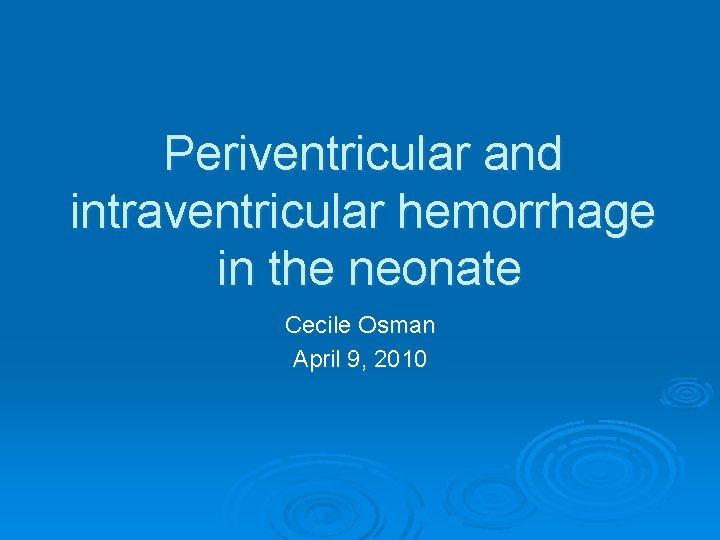 Periventricular and intraventricular hemorrhage in the neonate

Cecile Osman
April 9, 2010